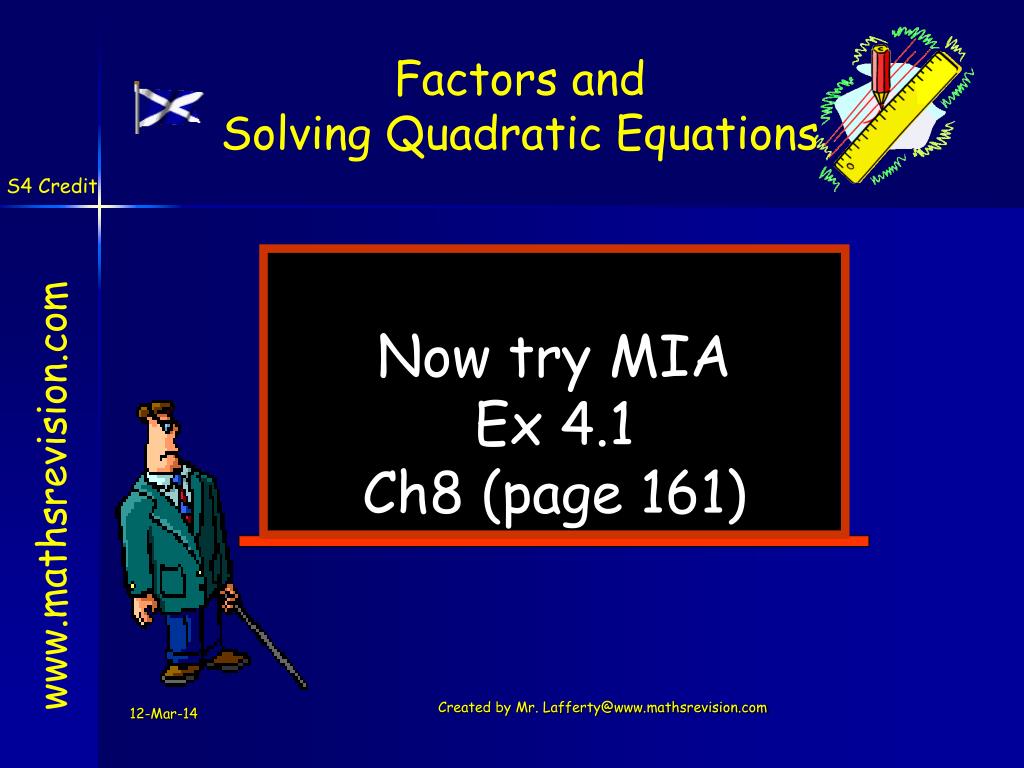 Factors and
Solving Quadratic Equations

S4 Credit

www.mathsrevision.com

Now try MIA
Ex 4.1
Ch8 (page 161)

12-Mar-14

Created by Mr. Lafferty@www.mathsrevision.com